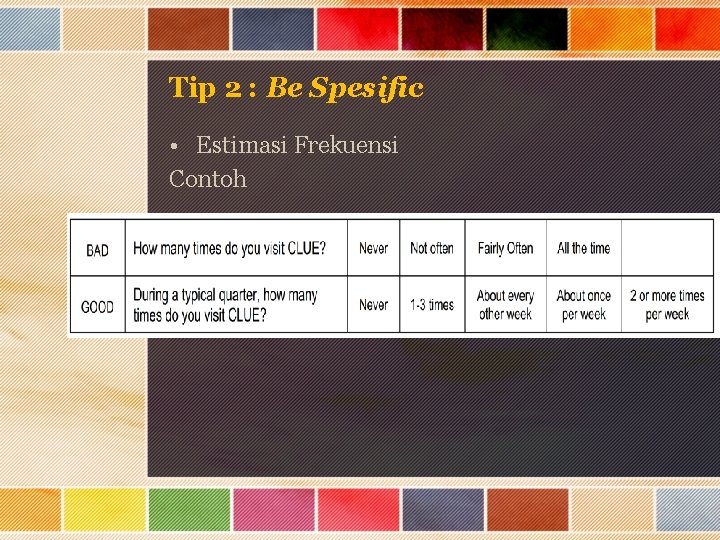 Tip 2 : Be Spesific

• Estimasi Frekuensi

Contoh

| BAD | How many times do you visit CLUE? | Never | Not often | Fairly Often | All the time | |
|---|---|---|---|---|---|---|
| GOOD | During a typical quarter, how many times do you visit CLUE? | Never | 1-3 times | About every other week | About once per week | 2 or more times per week |